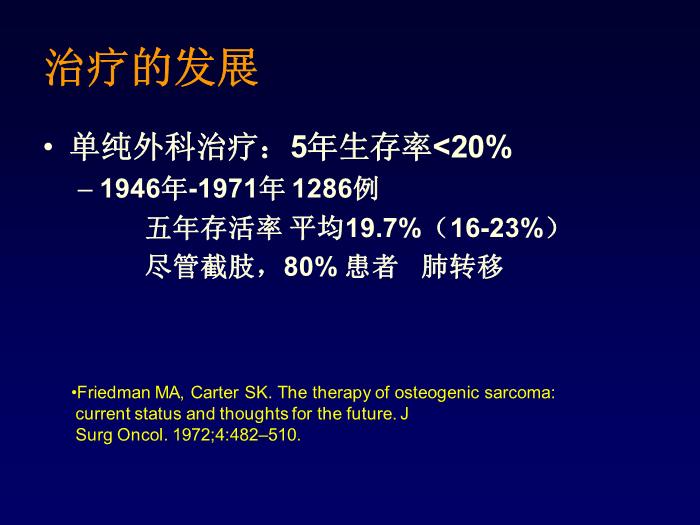 治疗的发展

• 单纯外科治疗：5年生存率<20%

– 1946年-1971年 1286例

五年存活率 平均19.7%（16-23%）

尽管截肢，80% 患者 肺转移

•Friedman MA, Carter SK. The therapy of osteogenic sarcoma: current status and thoughts for the future. J Surg Oncol. 1972;4:482–510.